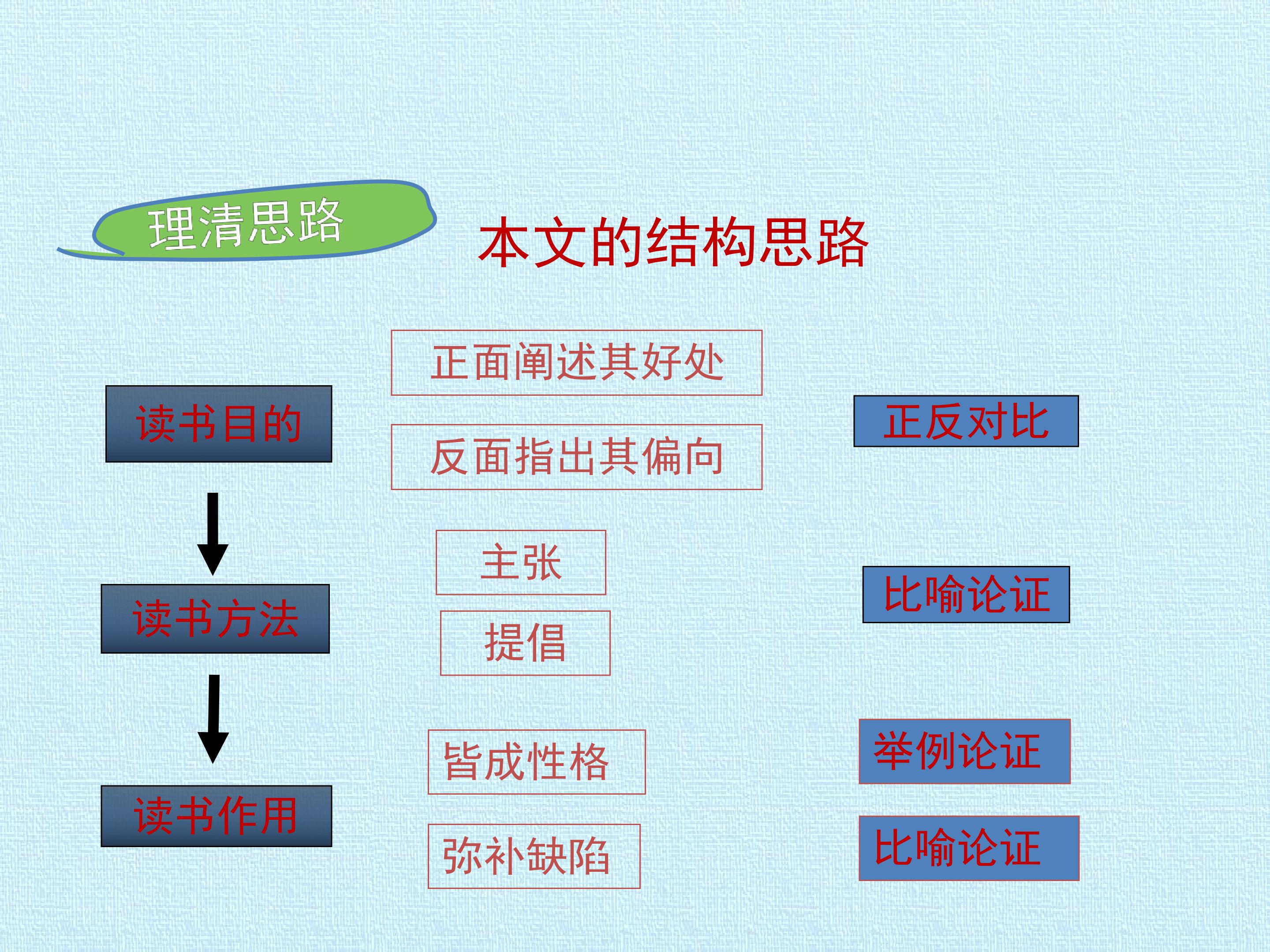 理清思路

本文的结构思路

读书目的

读书方法

读书作用

正面阐述其好处

反面指出其偏向

主张

提倡

皆成性格

弥补缺陷

正反对比

比喻论证

举例论证

比喻论证